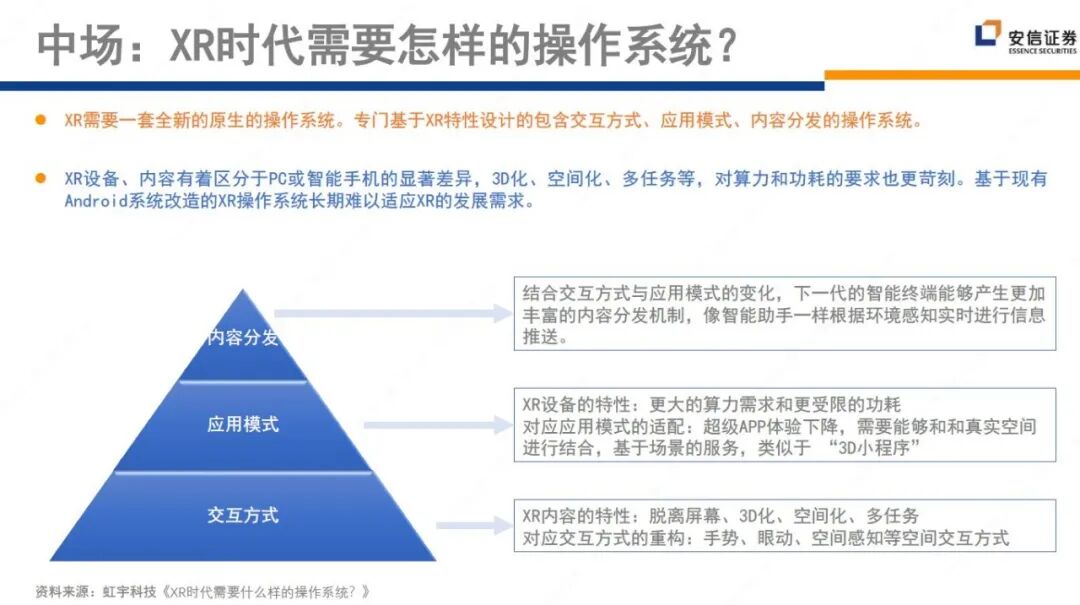 中场：XR时代需要怎样的操作系统？

安信证券
ESSENCE SECURITIES

XR需要一套全新的原生的操作系统。专门基于XR特性设计的包含交互方式、应用模式、内容分发的操作系统。

XR设备、内容有着区分于PC或智能手机的显著差异，3D化、空间化、多任务等，对算力和功耗的要求也更苛刻。基于现有Android系统改造的XR操作系统长期难以适应XR的发展需求。

内容分发

应用模式

交互方式

结合交互方式与应用模式的变化，下一代的智能终端能够产生更加丰富的内容分发机制，像智能助手一样根据环境感知实时进行信息推送。

XR设备的特性：更大的算力需求和更受限的功耗
对应应用模式的适配：超级APP体验下降，需要能够和和真实空间进行结合，基于场景的服务，类似于 “3D小程序”

XR内容的特性：脱离屏幕、3D化、空间化、多任务
对应交互方式的重构：手势、眼动、空间感知等空间交互方式

资料来源：虹宇科技《XR时代需要什么样的操作系统？》